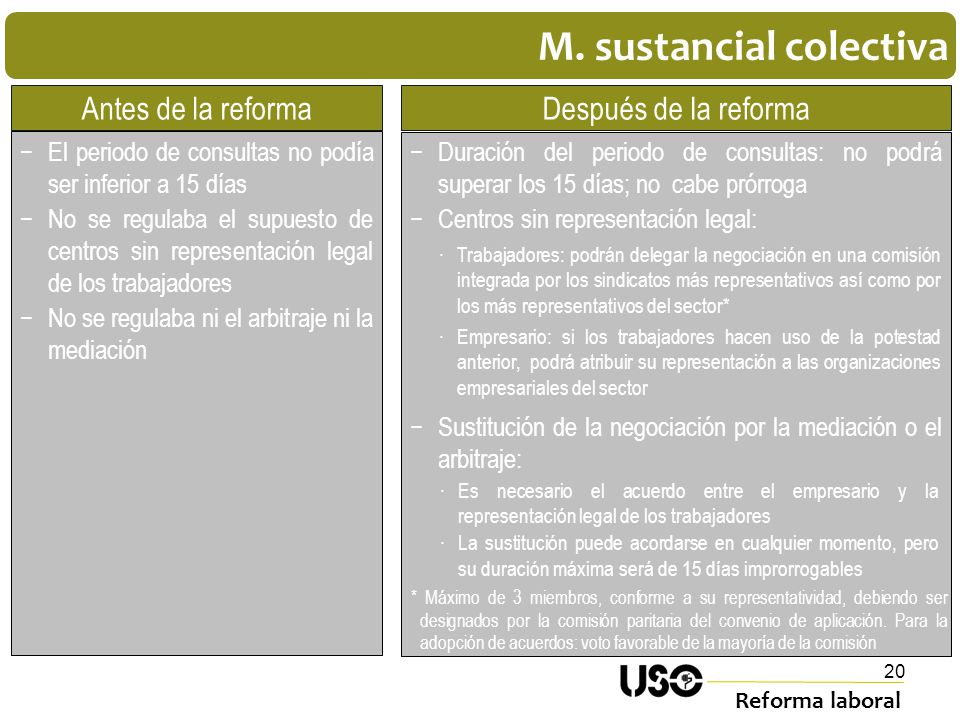 M. sustancial colectiva

Antes de la reforma

− El periodo de consultas no podía ser inferior a 15 días

− No se regulaba el supuesto de centros sin representación legal de los trabajadores

− No se regulaba ni el arbitraje ni la mediación

Después de la reforma

− Duración del periodo de consultas: no podrá superar los 15 días; no cabe prórroga

− Centros sin representación legal:

· Trabajadores: podrán delegar la negociación en una comisión integrada por los sindicatos más representativos así como por los más representativos del sector*

· Empresario: si los trabajadores hacen uso de la potestad anterior, podrá atribuir su representación a las organizaciones empresariales del sector

− Sustitución de la negociación por la mediación o el arbitraje:

· Es necesario el acuerdo entre el empresario y la representación legal de los trabajadores

· La sustitución puede acordarse en cualquier momento, pero su duración máxima será de 15 días improrrogables

* Máximo de 3 miembros, conforme a su representatividad, debiendo ser designados por la comisión paritaria del convenio de aplicación. Para la adopción de acuerdos: voto favorable de la mayoría de la comisión

20

USO

Reforma laboral